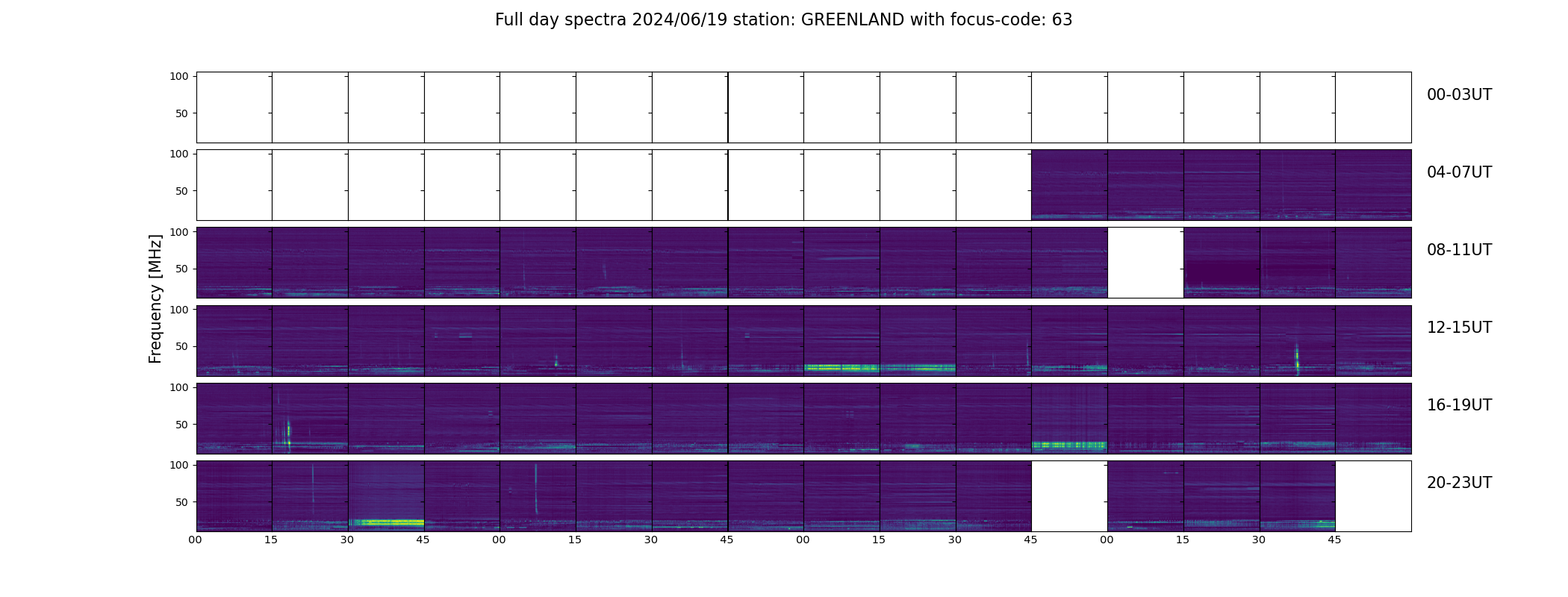 Full day spectra 2024/06/19 station: GREENLAND with focus-code: 63

Frequency [MHz]

100
50
00-03UT

100
50
04-07UT

100
50
08-11UT

100
50
12-15UT

100
50
16-19UT

100
50
20-23UT

00 15 30 45 00 15 30 45 00 15 30 45 00 15 30 45